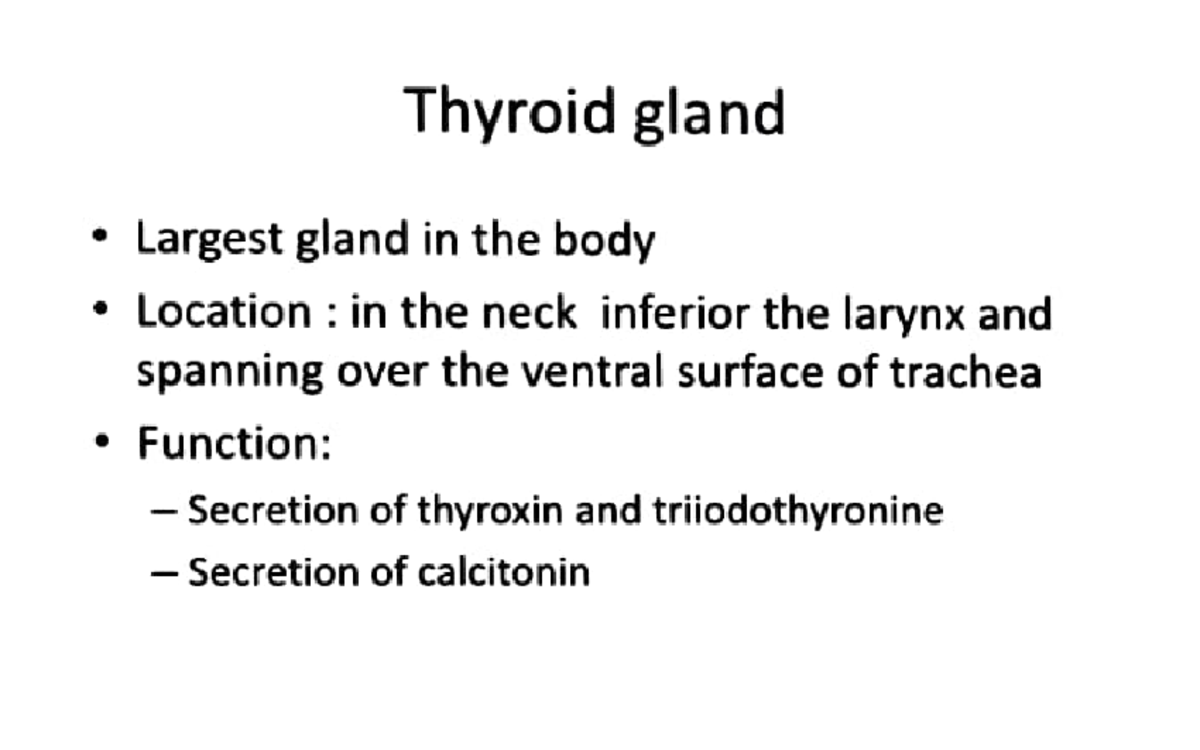 Thyroid gland

• Largest gland in the body

• Location : in the neck inferior the larynx and spanning over the ventral surface of trachea

• Function:

– Secretion of thyroxin and triiodothyronine

– Secretion of calcitonin